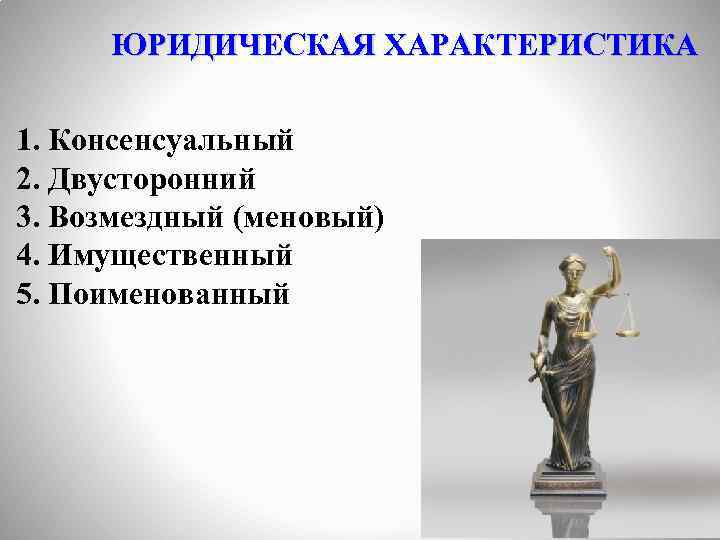 ЮРИДИЧЕСКАЯ ХАРАКТЕРИСТИКА

1. Консенсуальный
2. Двусторонний
3. Возмездный (меновый)
4. Имущественный
5. Поименованный